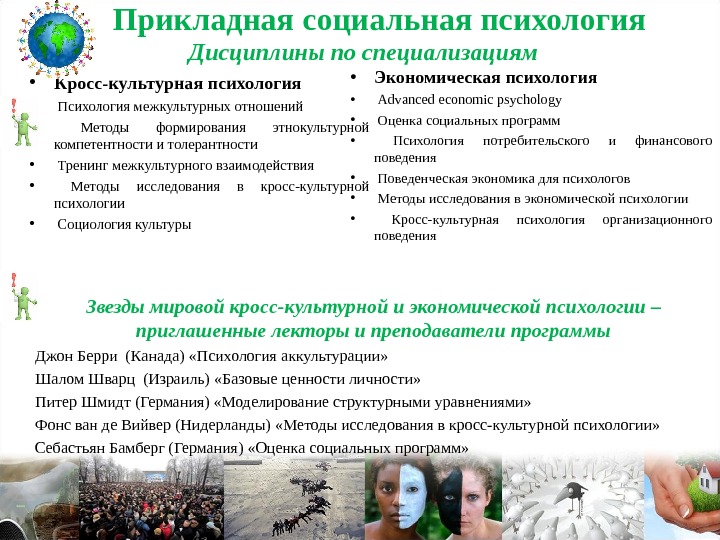 Прикладная социальная психология

Дисциплины по специализациям

• Кросс-культурная психология

Психология межкультурных отношений

Методы формирования этнокультурной компетентности и толерантности

• Тренинг межкультурного взаимодействия

• Методы исследования в кросс-культурной психологии

• Социология культуры

• Экономическая психология

• Advanced economic psychology

• Оценка социальных программ

• Психология потребительского и финансового поведения

• Поведенческая экономика для психологов

• Методы исследования в экономической психологии

• Кросс-культурная психология организационного поведения

Звезды мировой кросс-культурной и экономической психологии – приглашенные лекторы и преподаватели программы

Джон Берри (Канада) «Психология аккультурации»

Шалом Шварц (Израиль) «Базовые ценности личности»

Питер Шмидт (Германия) «Моделирование структурными уравнениями»

Фонс ван де Вийвер (Нидерланды) «Методы исследования в кросс-культурной психологии»

Себастьян Бамберг (Германия) «Оценка социальных программ»